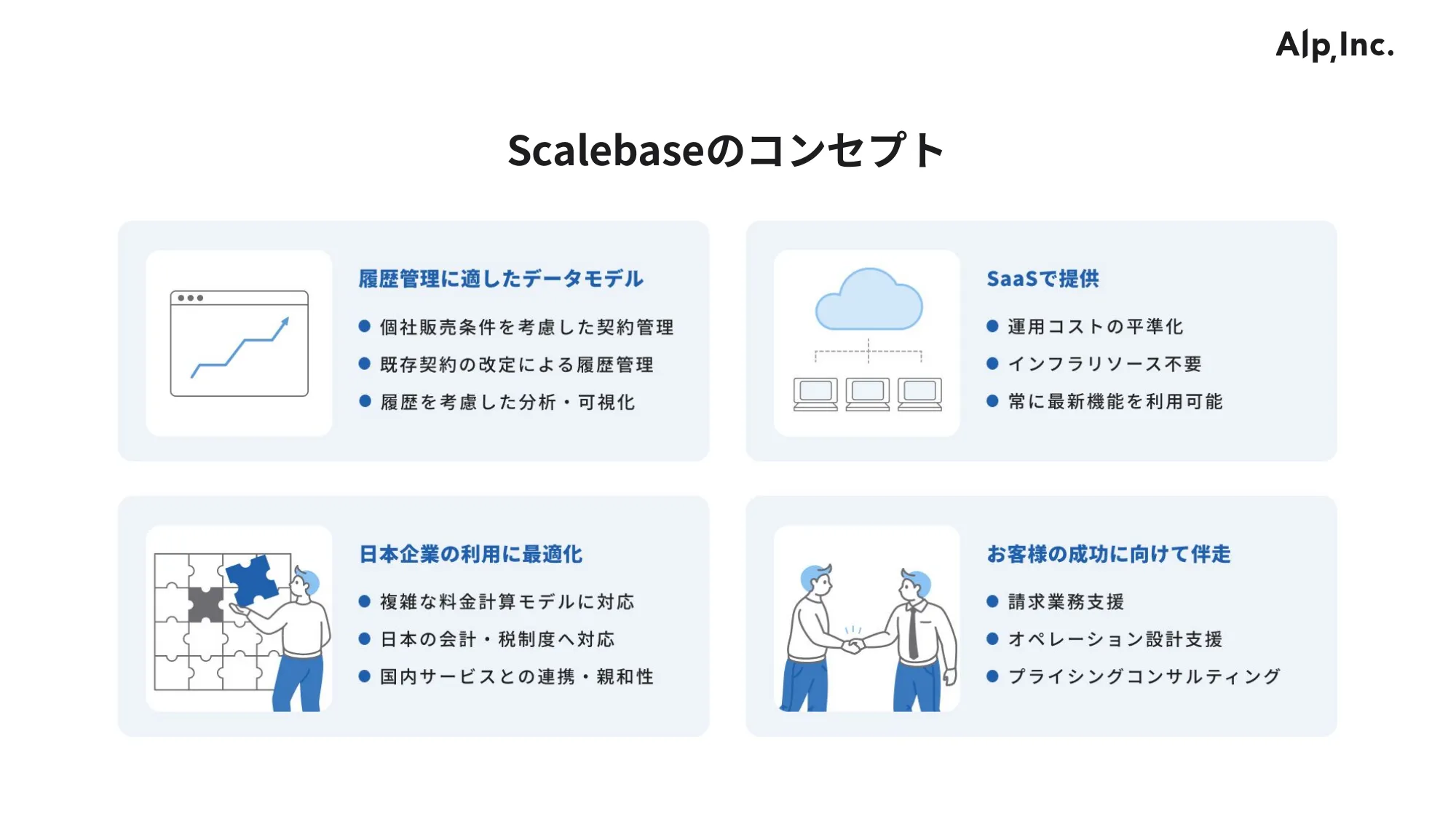 Alp,Inc.

Scalebaseのコンセプト

履歴管理に適したデータモデル

● 個社販売条件を考慮した契約管理
● 既存契約の改定による履歴管理
● 履歴を考慮した分析・可視化

SaaSで提供

● 運用コストの平準化
● インフラリソース不要
● 常に最新機能を利用可能

日本企業の利用に最適化

● 複雑な料金計算モデルに対応
● 日本の会計・税制度へ対応
● 国内サービスとの連携・親和性

お客様の成功に向けて伴走

● 請求業務支援
● オペレーション設計支援
● プライシングコンサルティング